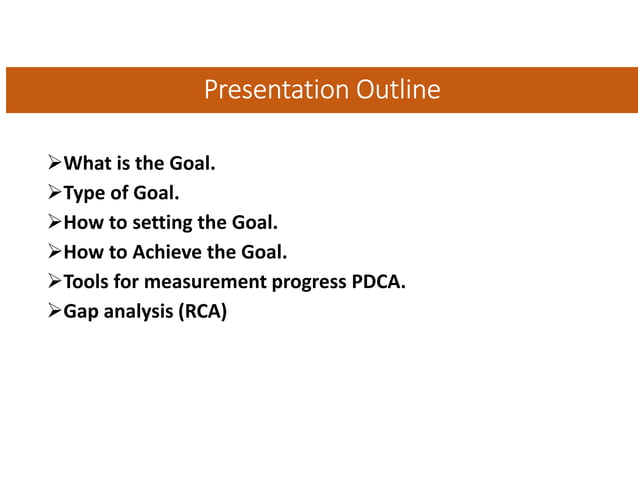 Presentation Outline

➢What is the Goal.
➢Type of Goal.
➢How to setting the Goal.
➢How to Achieve the Goal.
➢Tools for measurement progress PDCA.
➢Gap analysis (RCA)